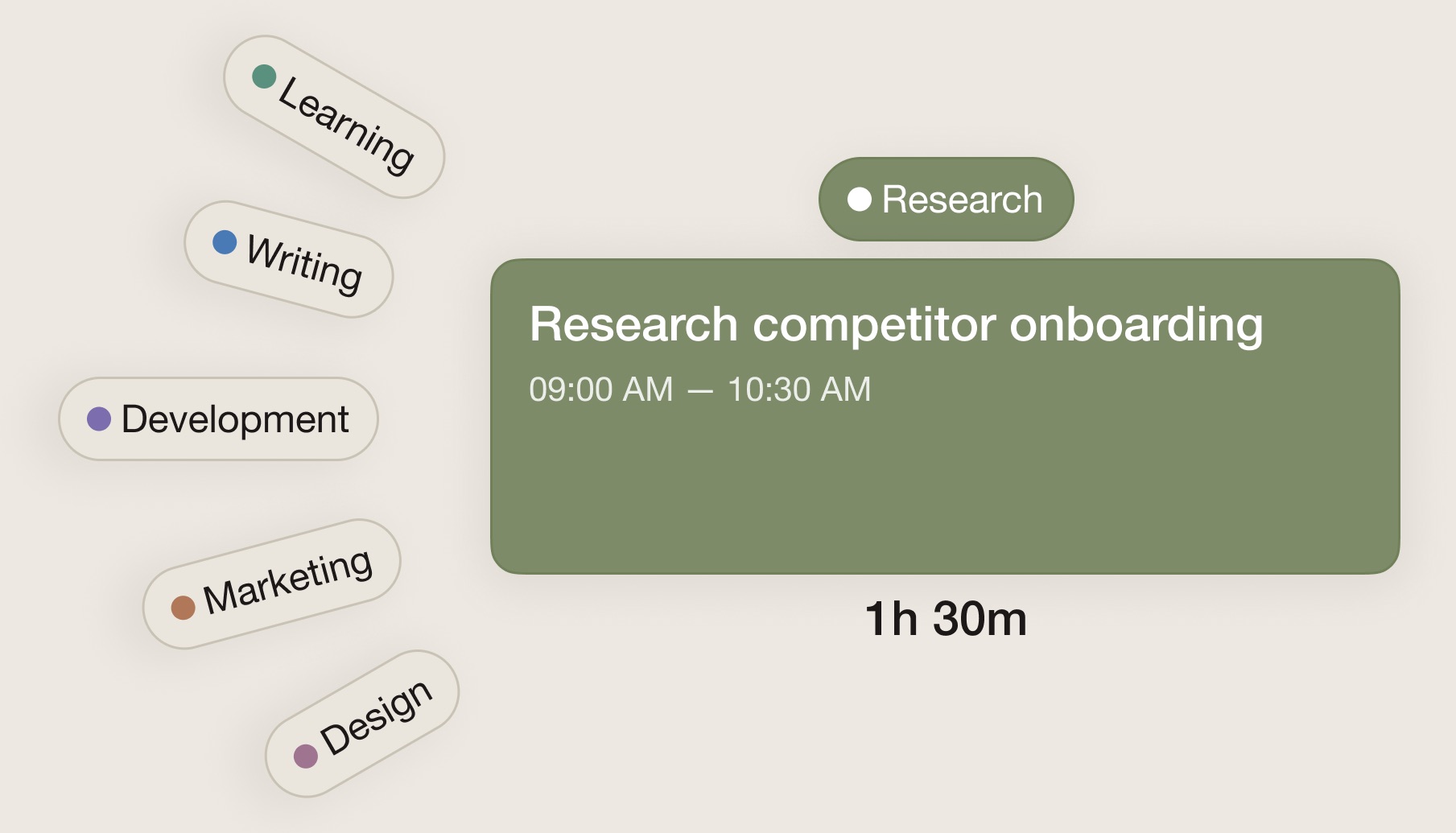 Learning

Writing

Development

Marketing

Design

Research

Research competitor onboarding

09:00 AM — 10:30 AM

1h 30m